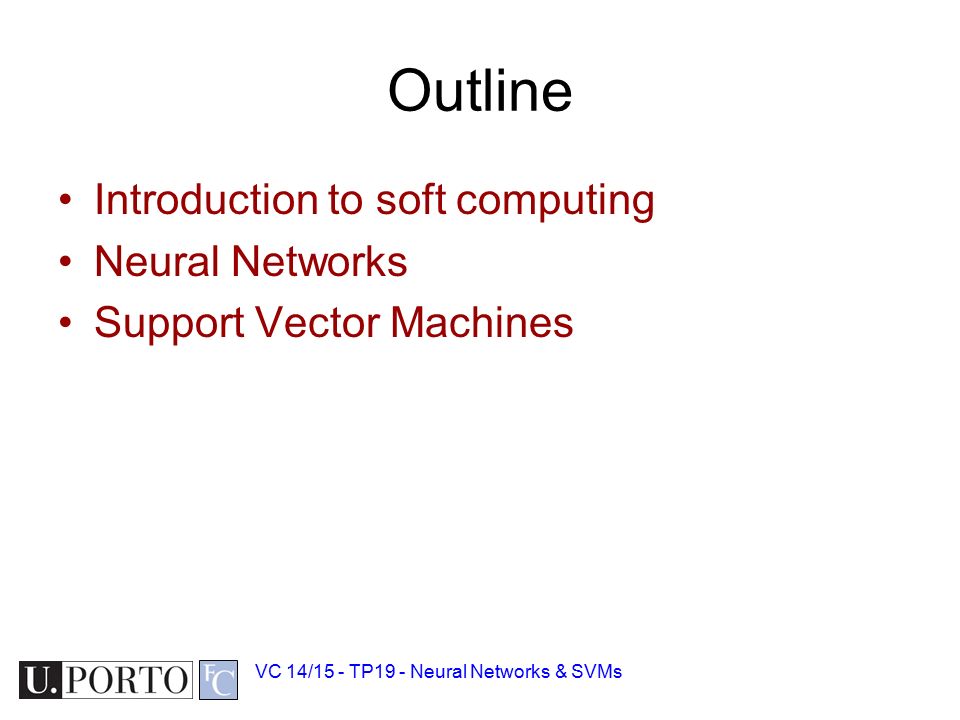 Outline

• Introduction to soft computing
• Neural Networks
• Support Vector Machines

U.PORTO FC VC 14/15 - TP19 - Neural Networks & SVMs